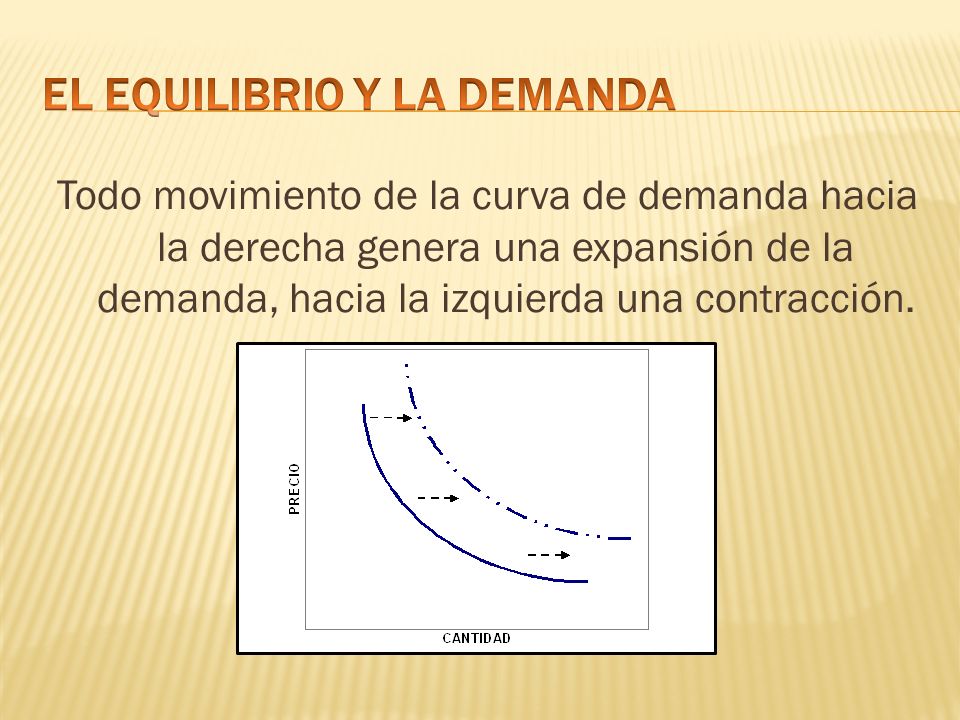 EL EQUILIBRIO Y LA DEMANDA

Todo movimiento de la curva de demanda hacia la derecha genera una expansión de la demanda, hacia la izquierda una contracción.

PRECIO

CANTIDAD